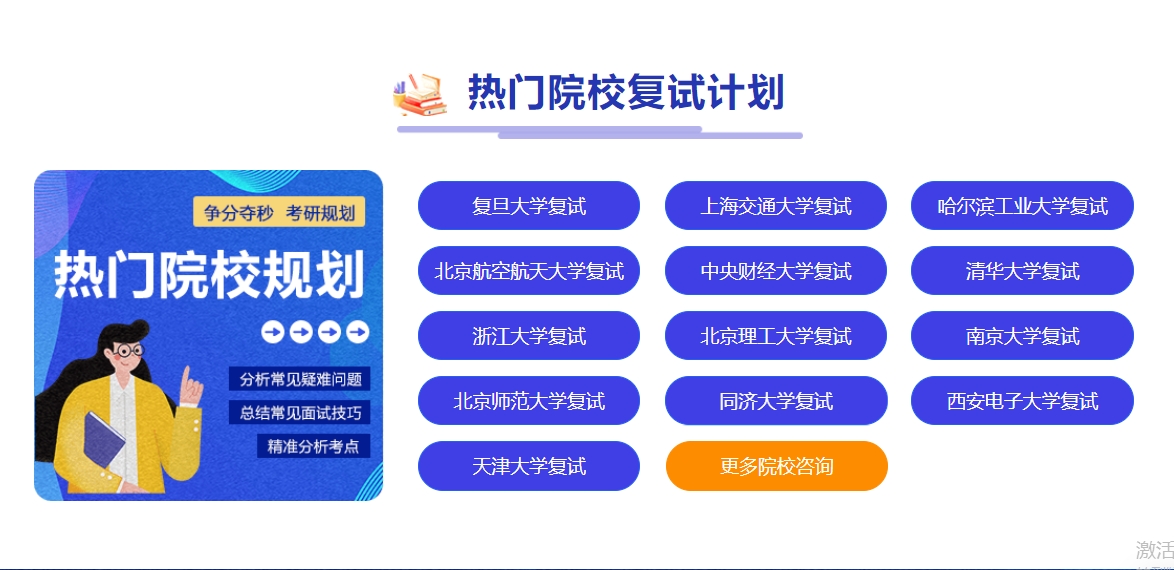 热门院校复试计划

争分夺秒 考研规划

热门院校规划

分析常见疑难问题

总结常见面试技巧

精准分析考点

复旦大学复试

上海交通大学复试

哈尔滨工业大学复试

北京航空航天大学复试

中央财经大学复试

清华大学复试

浙江大学复试

北京理工大学复试

南京大学复试

北京师范大学复试

同济大学复试

西安电子大学复试

天津大学复试

更多院校咨询

激活